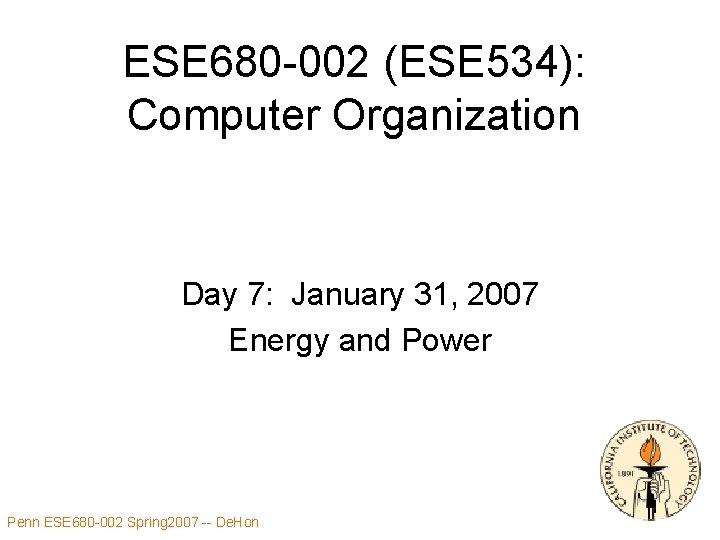 ESE680-002 (ESE534): Computer Organization

Day 7: January 31, 2007
Energy and Power

CALIFORNIA INSTITUTE OF TECHNOLOGY
1891

Penn ESE680-002 Spring2007 -- DeHon